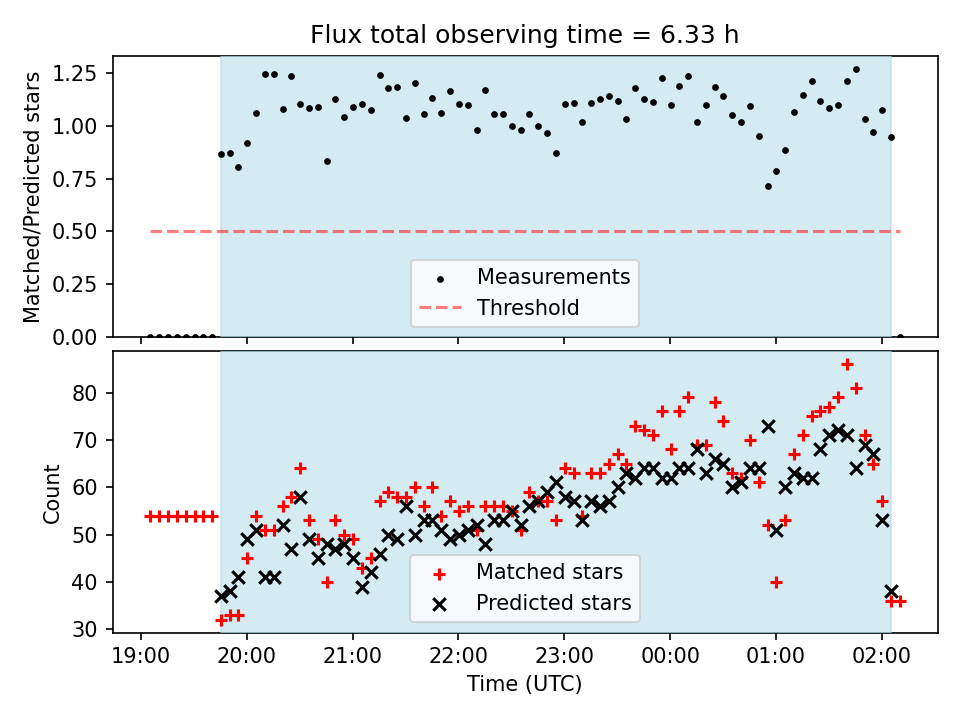 Flux total observing time = 6.33 h

Matched/Predicted stars

1.25
1.00
0.75
0.50
0.25
0.00

Measurements
Threshold

Count

80
70
60
50
40
30

Matched stars
Predicted stars

19:00 20:00 21:00 22:00 23:00 00:00 01:00 02:00

Time (UTC)